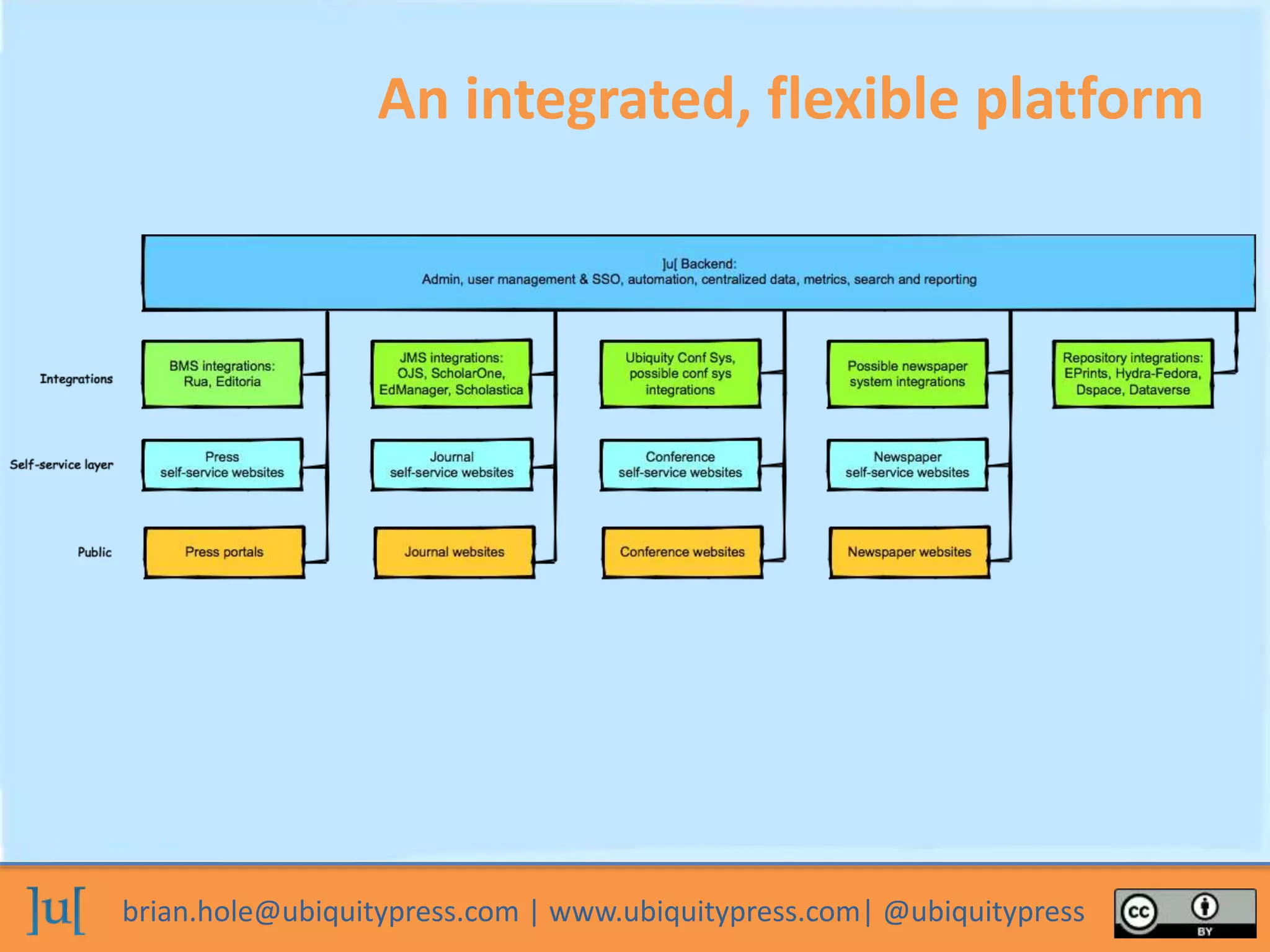 An integrated, flexible platform

]u[ Backend:
Admin, user management & SSO, automation, centralized data, metrics, search and reporting

Integrations

BMS integrations: Rua, Editoria

JMS integrations: OJS, ScholarOne, EdManager, Scholastica

Ubiquity Conf Sys, possible conf sys integrations

Possible newspaper system integrations

Repository integrations: EPrints, Hydra-Fedora, Dspace, Dataverse

Self-service layer

Press self-service websites

Journal self-service websites

Conference self-service websites

Newspaper self-service websites

Public

Press portals

Journal websites

Conference websites

Newspaper websites

]u[ brian.hole@ubiquitypress.com | www.ubiquitypress.com| @ubiquitypress

cc BY